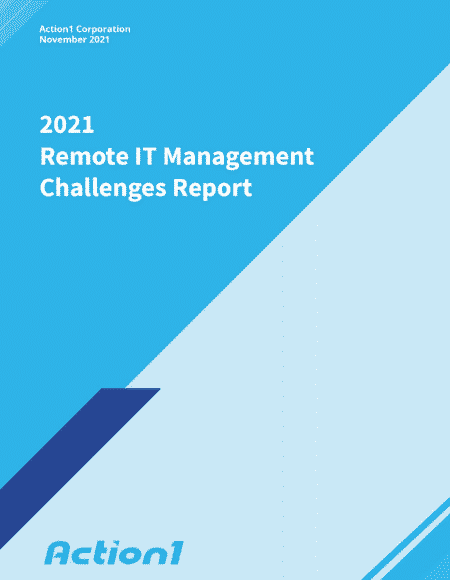 Action1 Corporation
November 2021

2021
Remote IT Management
Challenges Report

Action1